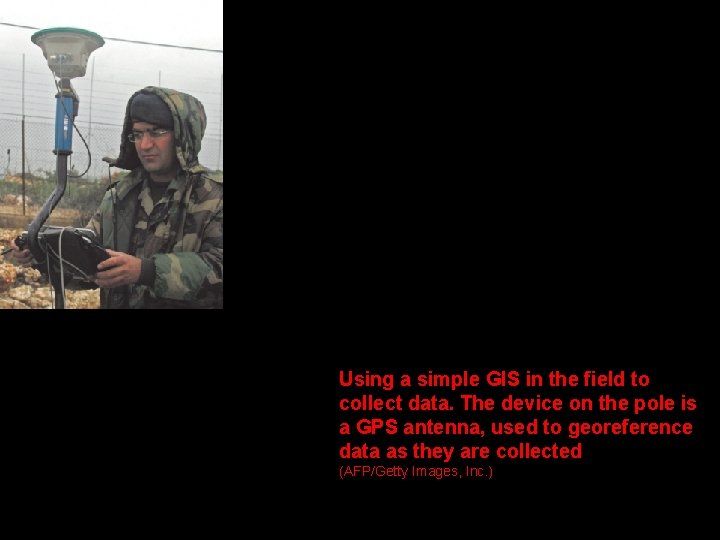 Using a simple GIS in the field to collect data. The device on the pole is a GPS antenna, used to georeference data as they are collected
(AFP/Getty Images, Inc.)